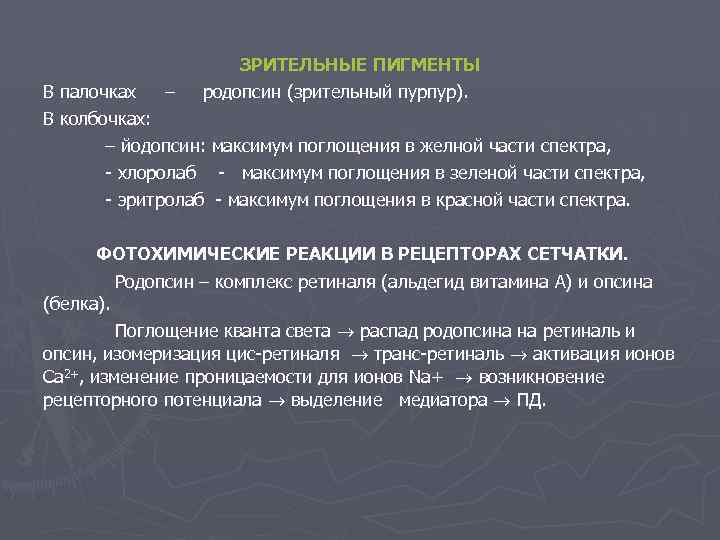 ЗРИТЕЛЬНЫЕ ПИГМЕНТЫ

В палочках – родопсин (зрительный пурпур).

В колбочках:

– йодопсин: максимум поглощения в желной части спектра,

- хлоролаб - максимум поглощения в зеленой части спектра,

- эритролаб - максимум поглощения в красной части спектра.

ФОТОХИМИЧЕСКИЕ РЕАКЦИИ В РЕЦЕПТОРАХ СЕТЧАТКИ.

Родопсин – комплекс ретиналя (альдегид витамина А) и опсина (белка).

Поглощение кванта света $\rightarrow$ распад родопсина на ретиналь и опсин, изомеризация цис-ретиналя $\rightarrow$ транс-ретиналь $\rightarrow$ активация ионов $Ca^{2+}$, изменение проницаемости для ионов Na+ $\rightarrow$ возникновение рецепторного потенциала $\rightarrow$ выделение медиатора $\rightarrow$ ПД.